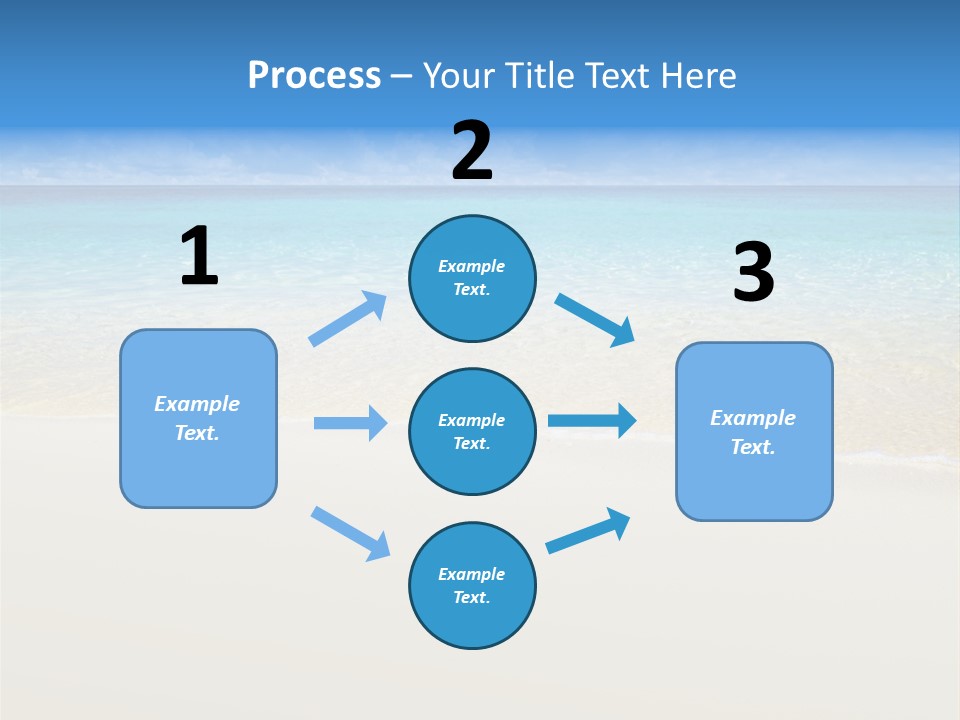 Process – Your Title Text Here

1

Example Text.

2

Example Text.

Example Text.

Example Text.

3

Example Text.